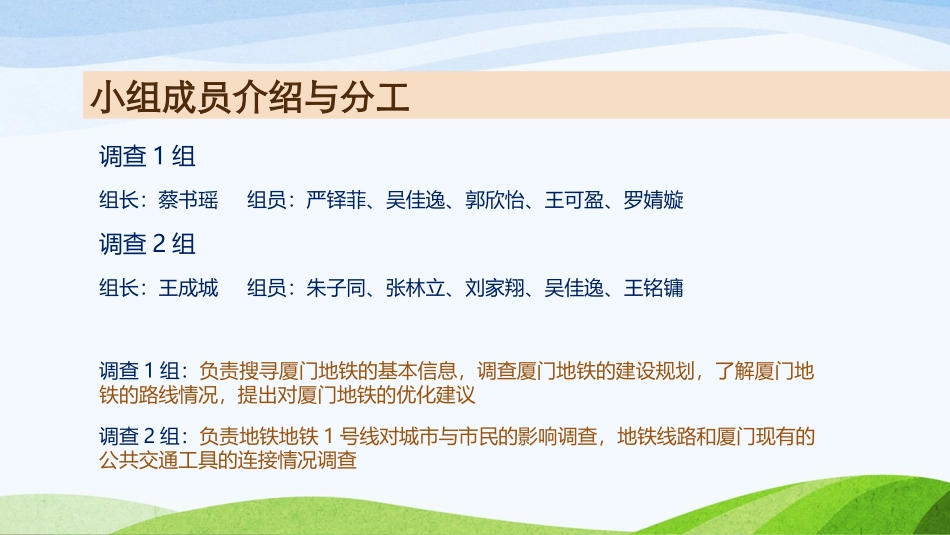 小组成员介绍与分工

调查 1 组

组长：蔡书瑶 组员：严铎菲、吴佳逸、郭欣怡、王可盈、罗婧璇

调查 2 组

组长：王成城 组员：朱子同、张林立、刘家翔、吴佳逸、王铭镛

调查 1 组：负责搜寻厦门地铁的基本信息，调查厦门地铁的建设规划，了解厦门地铁的路线情况，提出对厦门地铁的优化建议

调查 2 组：负责地铁地铁 1 号线对城市与市民的影响调查，地铁线路和厦门现有的公共交通工具的连接情况调查